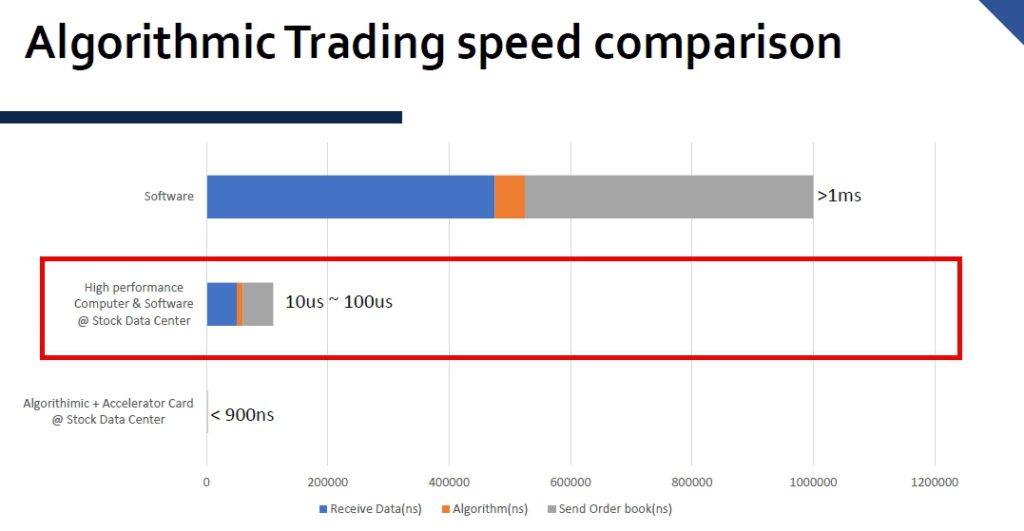 Algorithmic Trading speed comparison

Software

>1ms

High performance Computer & Software @ Stock Data Center

10us ~ 100us

Algorithimic + Accelerator Card @ Stock Data Center

< 900ns

0
200000
400000
600000
800000
1000000
1200000

Receive Data(ns)
Algorithm(ns)
Send Order book(ns)